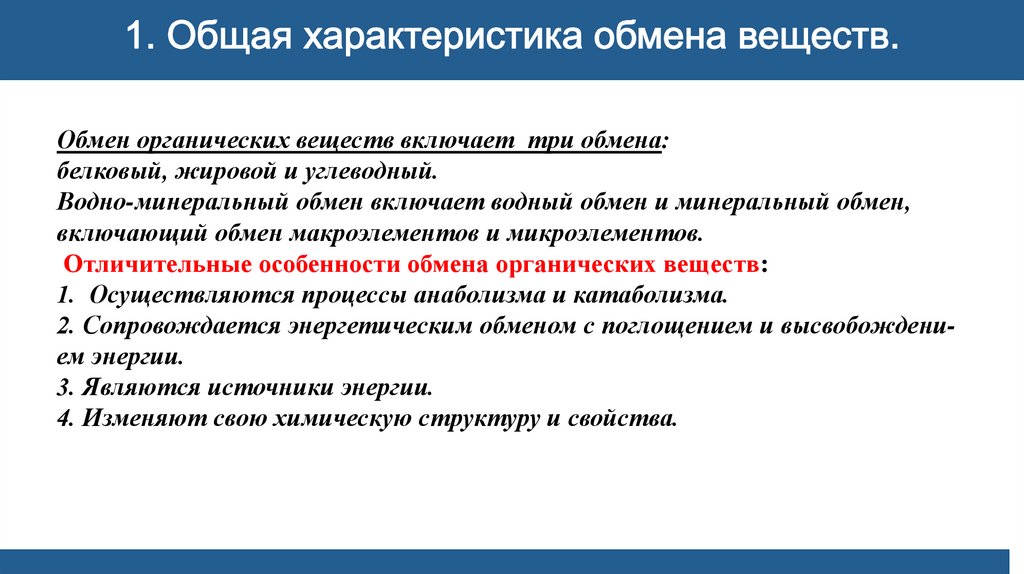 1. Общая характеристика обмена веществ.

Обмен органических веществ включает три обмена: белковый, жировой и углеводный.
Водно-минеральный обмен включает водный обмен и минеральный обмен, включающий обмен макроэлементов и микроэлементов.
Отличительные особенности обмена органических веществ:
1. Осуществляются процессы анаболизма и катаболизма.
2. Сопровождается энергетическим обменом с поглощением и высвобождением энергии.
3. Являются источники энергии.
4. Изменяют свою химическую структуру и свойства.